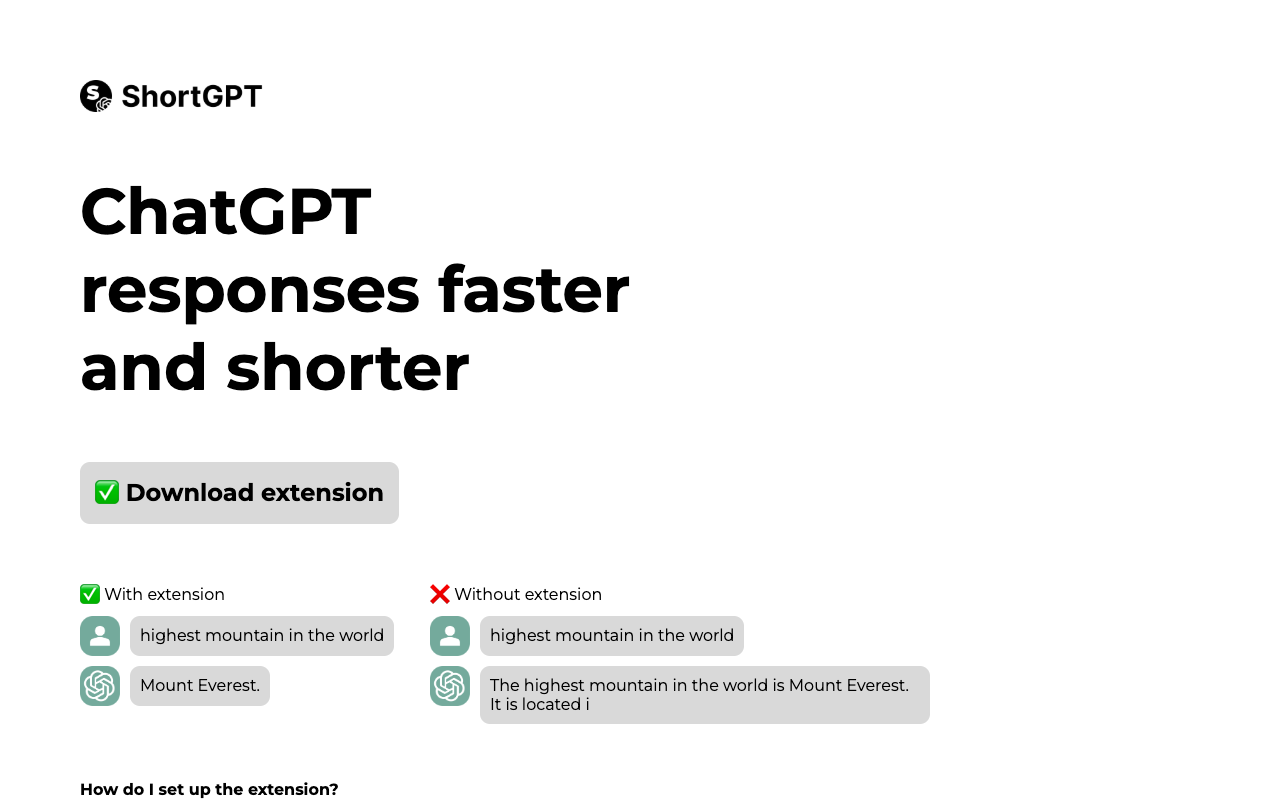 ShortGPT

ChatGPT responses faster and shorter

✅ Download extension

✅ With extension

highest mountain in the world

Mount Everest.

❌ Without extension

highest mountain in the world

The highest mountain in the world is Mount Everest. It is located i

How do I set up the extension?